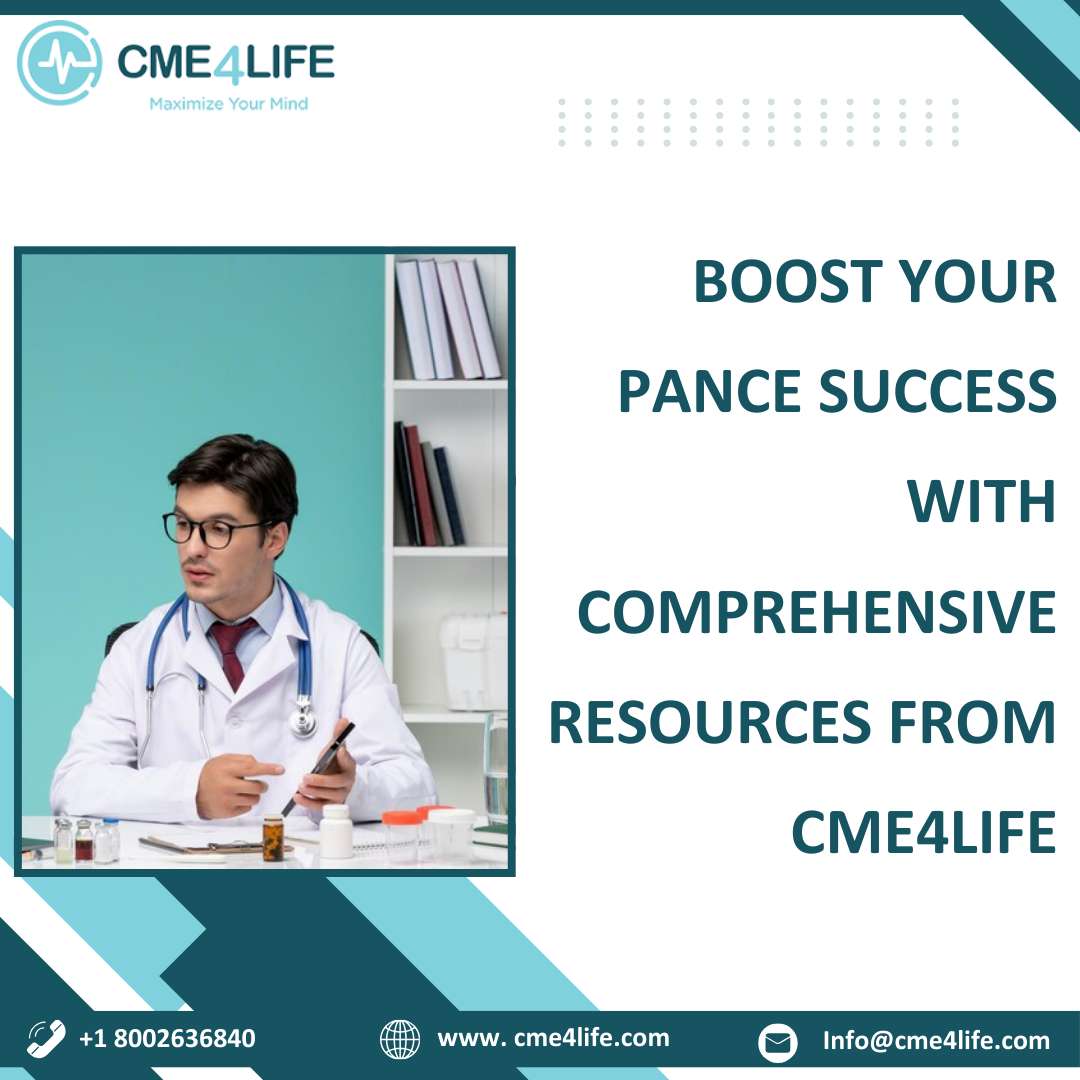 CME4LIFE
Maximize Your Mind

BOOST YOUR PANCE SUCCESS WITH COMPREHENSIVE RESOURCES FROM CME4LIFE

+1 8002636840
www. cme4life.com
Info@cme4life.com